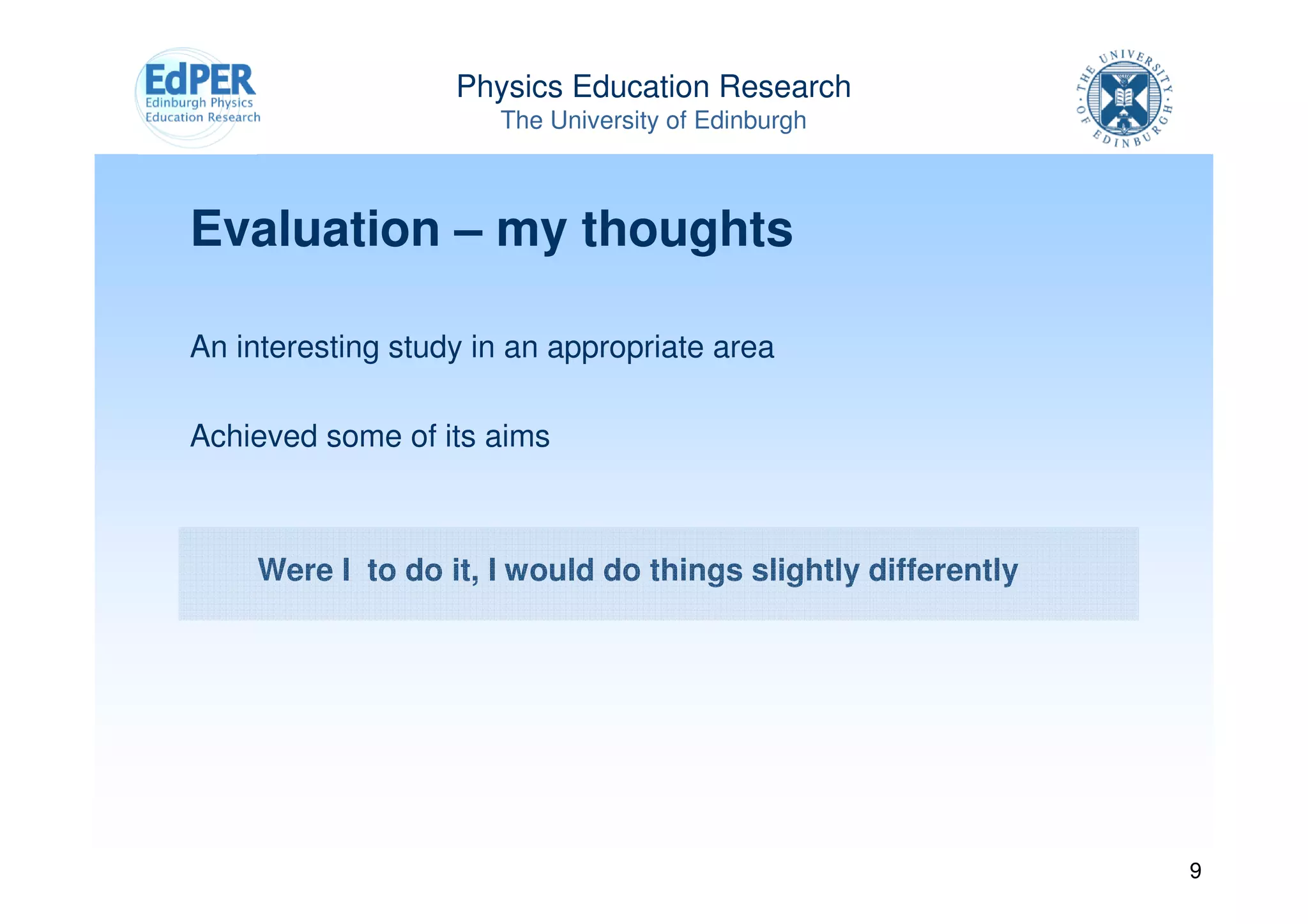 EdPER
Edinburgh Physics
Education Research

Physics Education Research
The University of Edinburgh

THE UNIVERSITY OF EDINBURGH

Evaluation – my thoughts

An interesting study in an appropriate area

Achieved some of its aims

Were I to do it, I would do things slightly differently

9